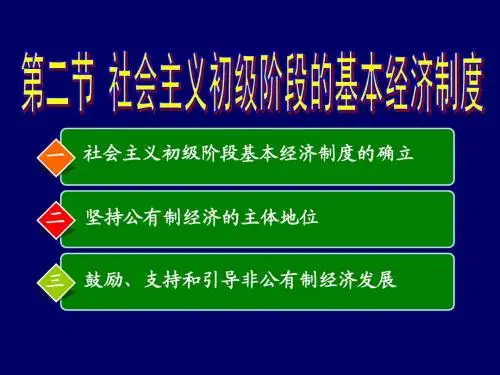 第二节 社会主义初级阶段的基本经济制度

一 社会主义初级阶段基本经济制度的确立

二 坚持公有制经济的主体地位

三 鼓励、支持和引导非公有制经济发展